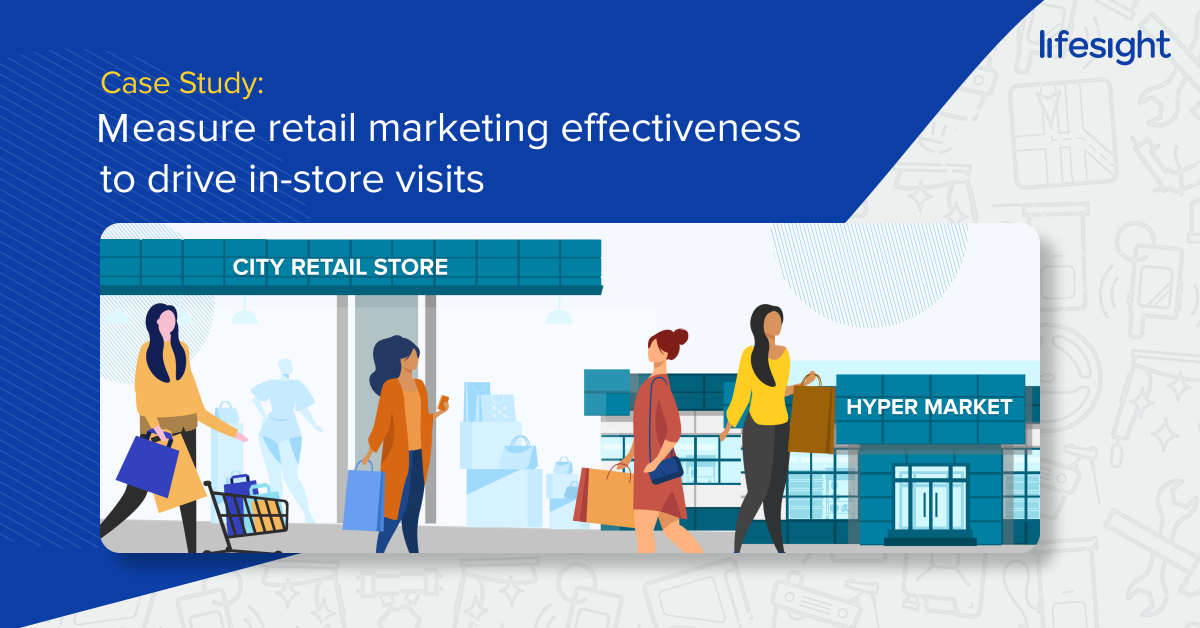 lifesight

Case Study:
Measure retail marketing effectiveness to drive in-store visits

CITY RETAIL STORE

HYPER MARKET